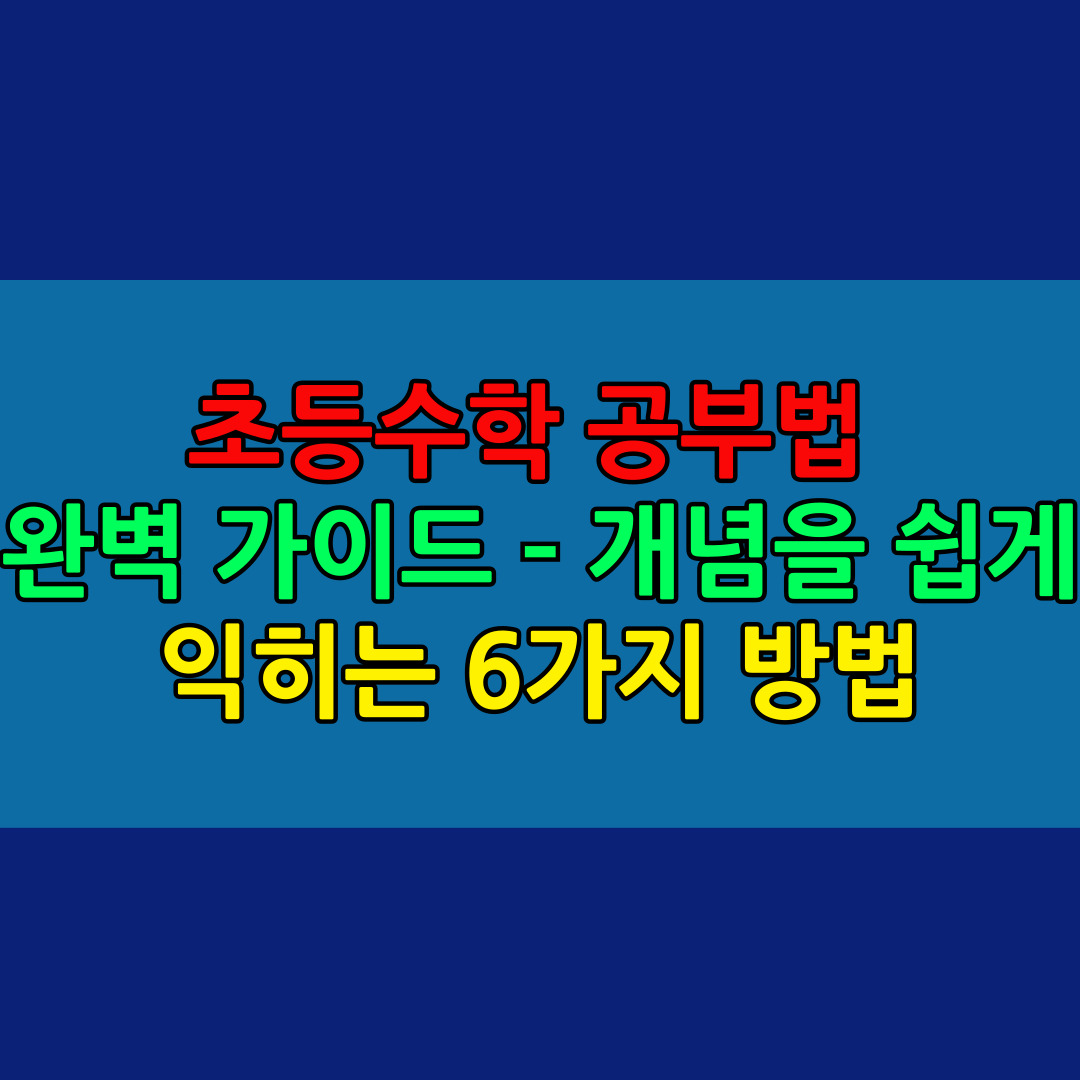 초등수학 공부법
완벽 가이드 - 개념을 쉽게
익히는 6가지 방법